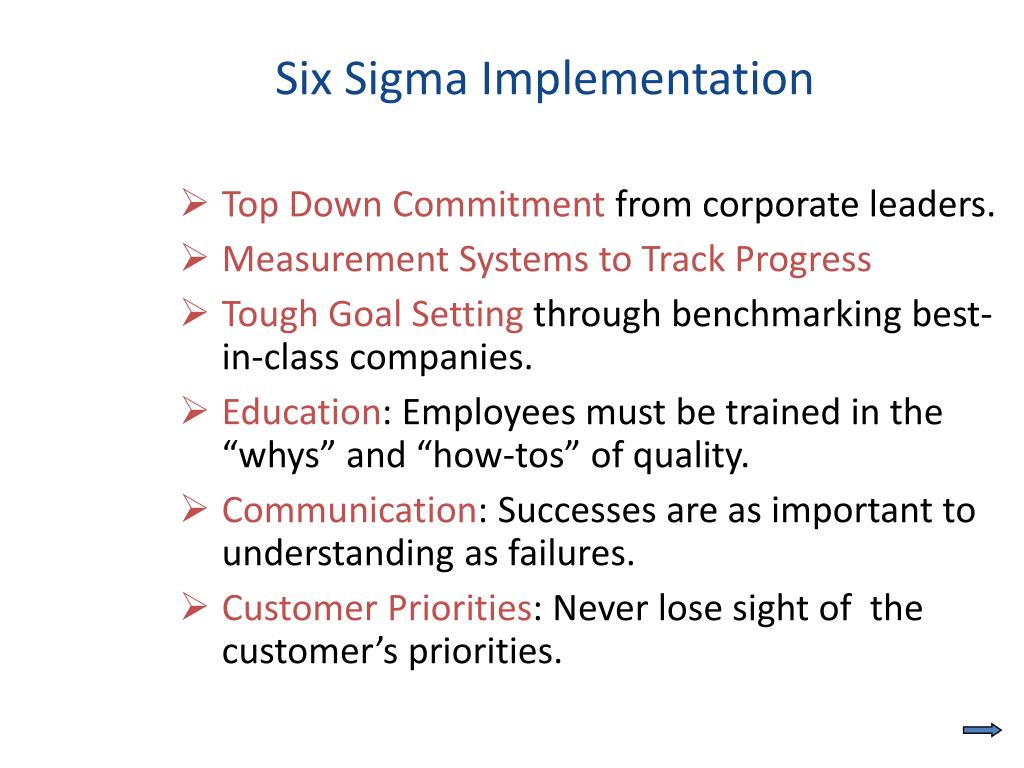 Six Sigma Implementation

➢ Top Down Commitment from corporate leaders.

➢ Measurement Systems to Track Progress

➢ Tough Goal Setting through benchmarking best-in-class companies.

➢ Education: Employees must be trained in the “whys” and “how-tos” of quality.

➢ Communication: Successes are as important to understanding as failures.

➢ Customer Priorities: Never lose sight of the customer’s priorities.